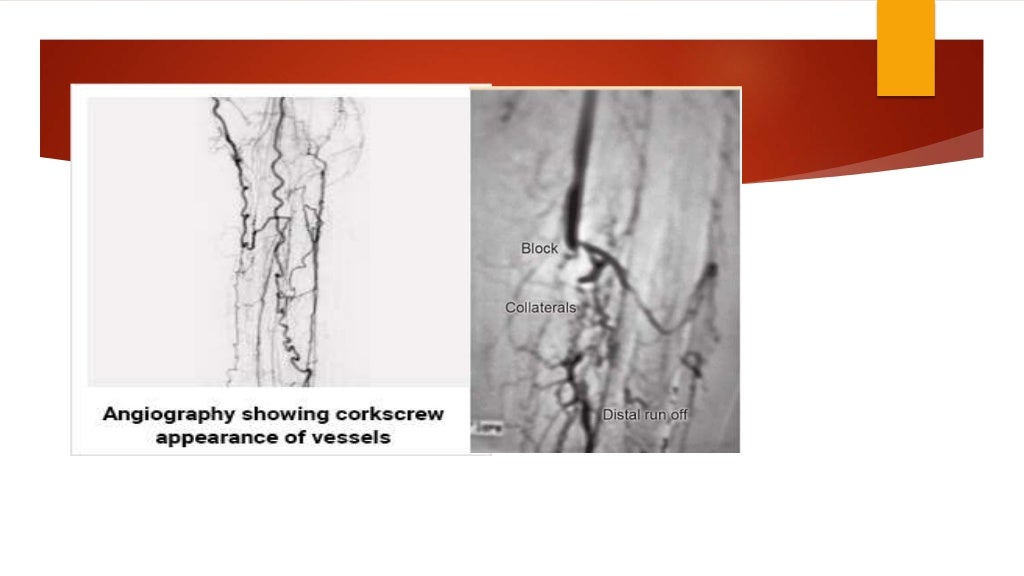 Angiography showing corkscrew appearance of vessels

Block

Collaterals

Distal run off